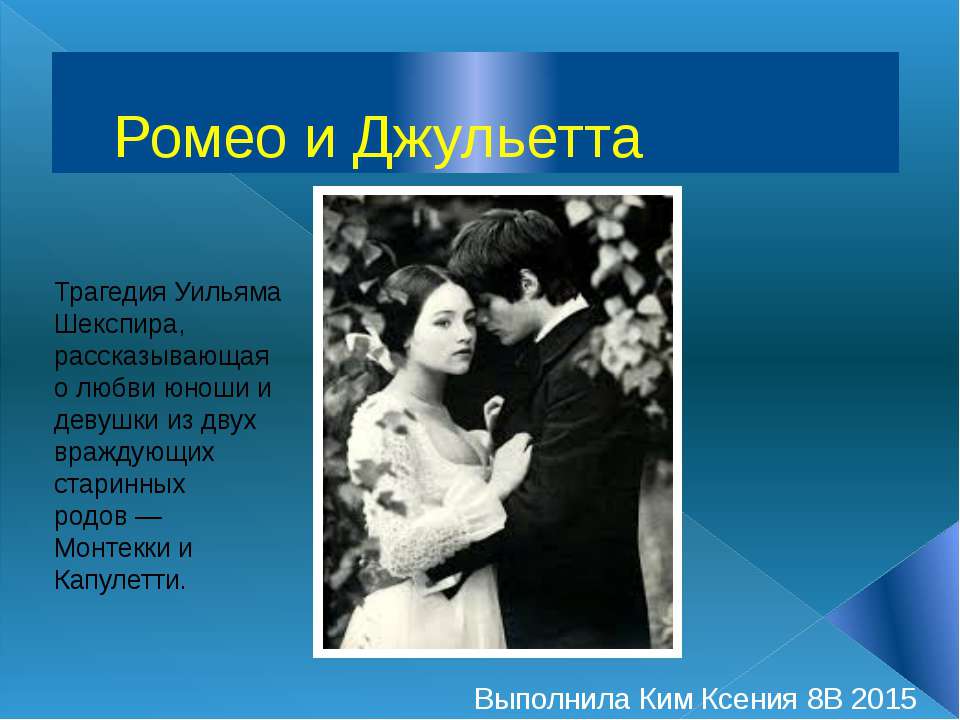 Ромео и Джульетта

Трагедия Уильяма Шекспира, рассказывающая о любви юноши и девушки из двух враждующих старинных родов — Монтекки и Капулетти.

Выполнила Ким Ксения 8В 2015